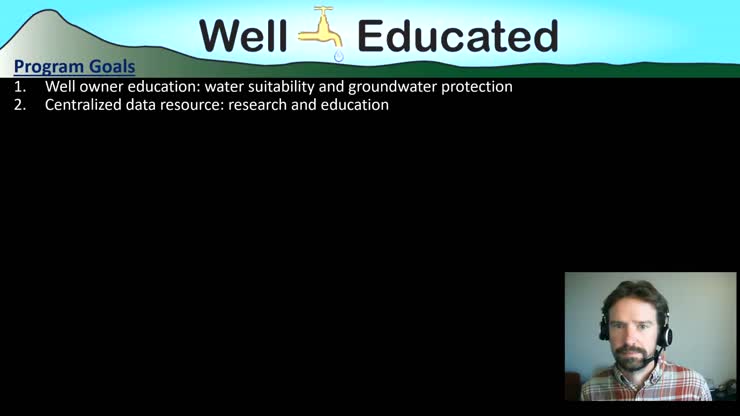 Well Educated

Program Goals

1. Well owner education: water suitability and groundwater protection
2. Centralized data resource: research and education